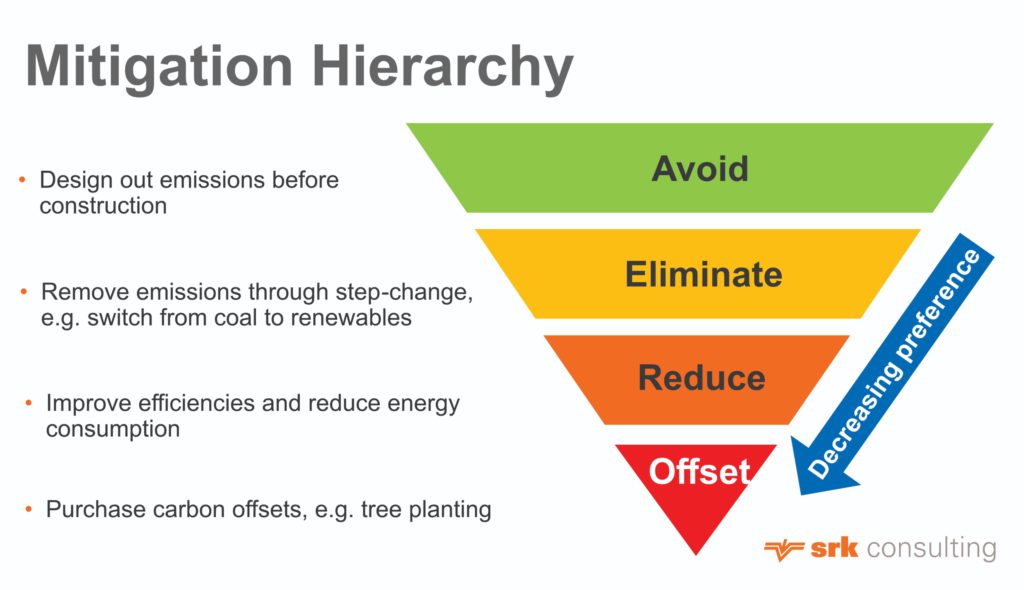 Mitigation Hierarchy

• Design out emissions before construction

• Remove emissions through step-change, e.g. switch from coal to renewables

• Improve efficiencies and reduce energy consumption

• Purchase carbon offsets, e.g. tree planting

Avoid

Eliminate

Reduce

Offset

Decreasing preference

srk consulting